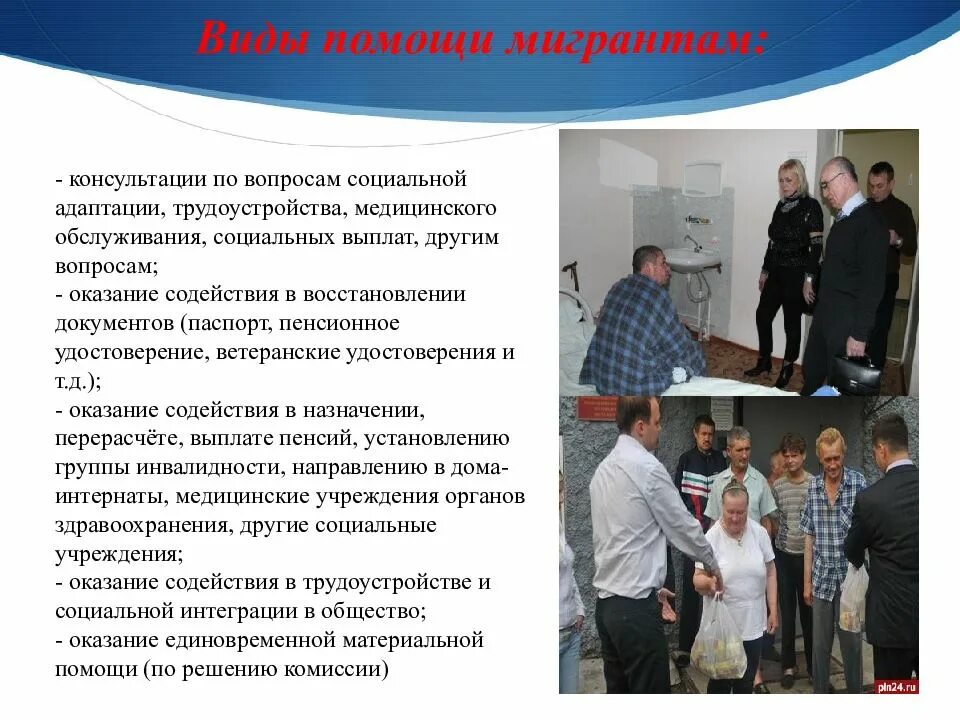 Виды помощи мигрантам:

- консультации по вопросам социальной адаптации, трудоустройства, медицинского обслуживания, социальных выплат, другим вопросам;
- оказание содействия в восстановлении документов (паспорт, пенсионное удостоверение, ветеранские удостоверения и т.д.);
- оказание содействия в назначении, перерасчёте, выплате пенсий, установлению группы инвалидности, направлению в дома-интернаты, медицинские учреждения органов здравоохранения, другие социальные учреждения;
- оказание содействия в трудоустройстве и социальной интеграции в общество;
- оказание единовременной материальной помощи (по решению комиссии)

pln24.ru